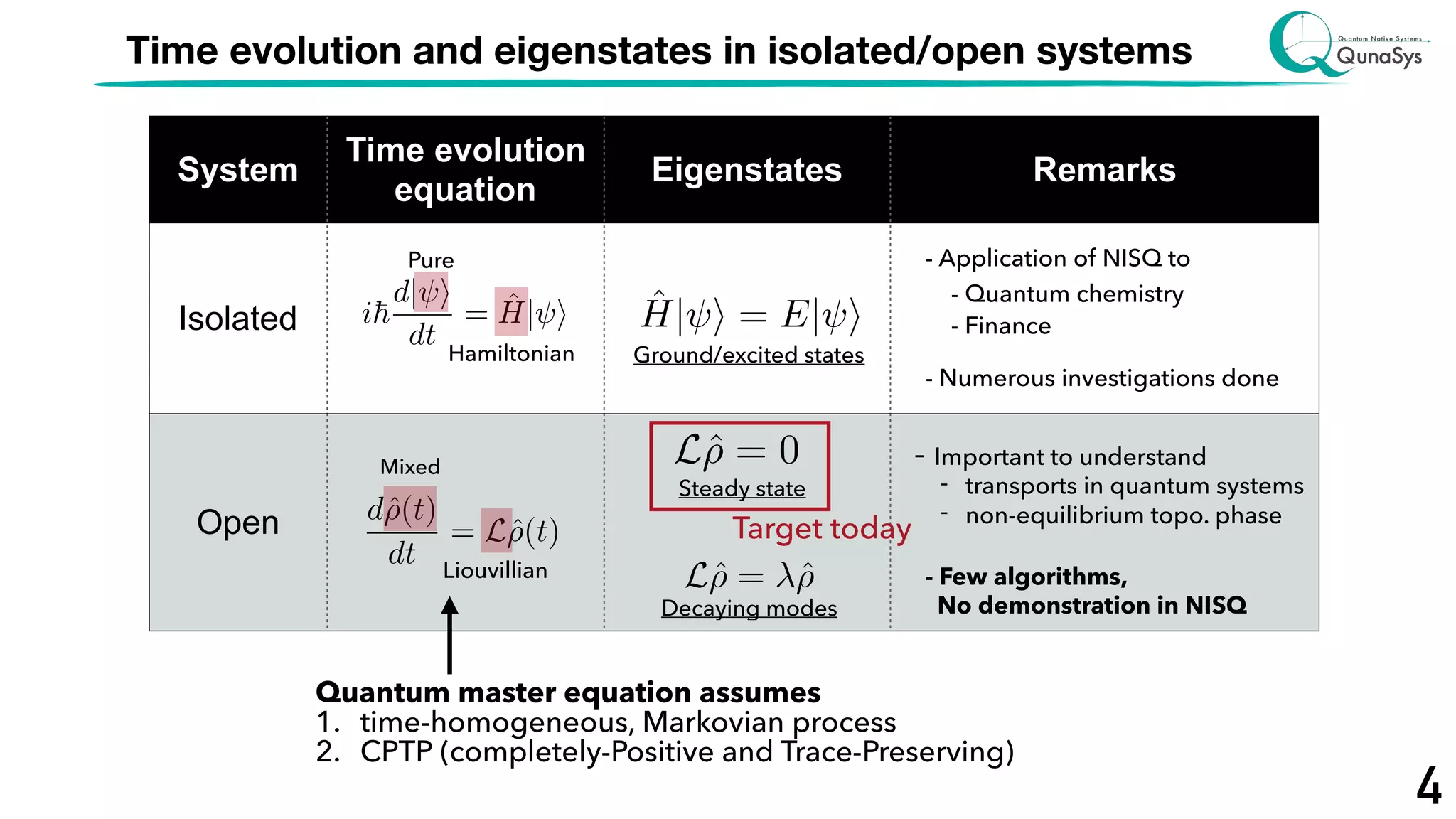 Time evolution and eigenstates in isolated/open systems

Quantum Native Systems
QunaSys

| System | Time evolution equation | Eigenstates | Remarks |
|---|---|---|---|
| Isolated | Pure $i\hbar\frac{d|\psi\rangle}{dt} = \hat{H}|\psi\rangle$ Hamiltonian | $\hat{H}|\psi\rangle = E|\psi\rangle$ Ground/excited states | - Application of NISQ to - Quantum chemistry - Finance - Numerous investigations done |
| Open | Mixed $\frac{d\hat{\rho}(t)}{dt} = \mathcal{L}\hat{\rho}(t)$ Liouvillian | $\mathcal{L}\hat{\rho} = 0$ Steady state Target today $\mathcal{L}\hat{\rho} = \lambda\hat{\rho}$ Decaying modes | - Important to understand - transports in quantum systems - non-equilibrium topo. phase - Few algorithms, No demonstration in NISQ |

Quantum master equation assumes
1. time-homogeneous, Markovian process
2. CPTP (completely-Positive and Trace-Preserving)

4